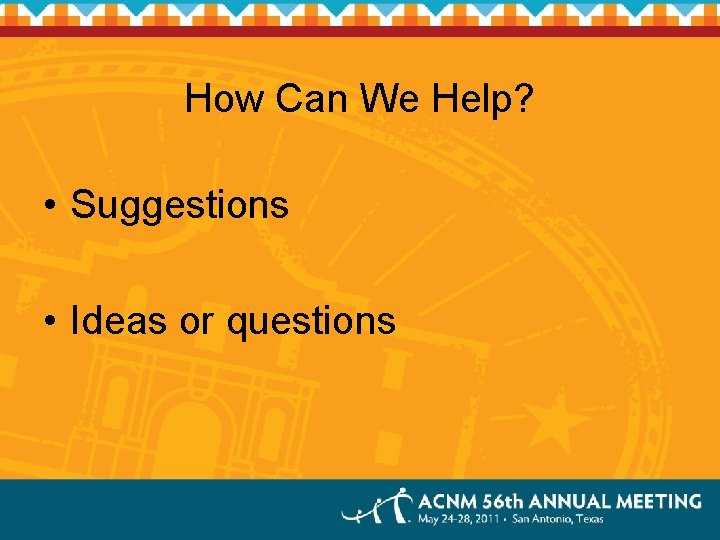 How Can We Help?

• Suggestions

• Ideas or questions

ACNM 56th ANNUAL MEETING
May 24-28, 2011 • San Antonio, Texas